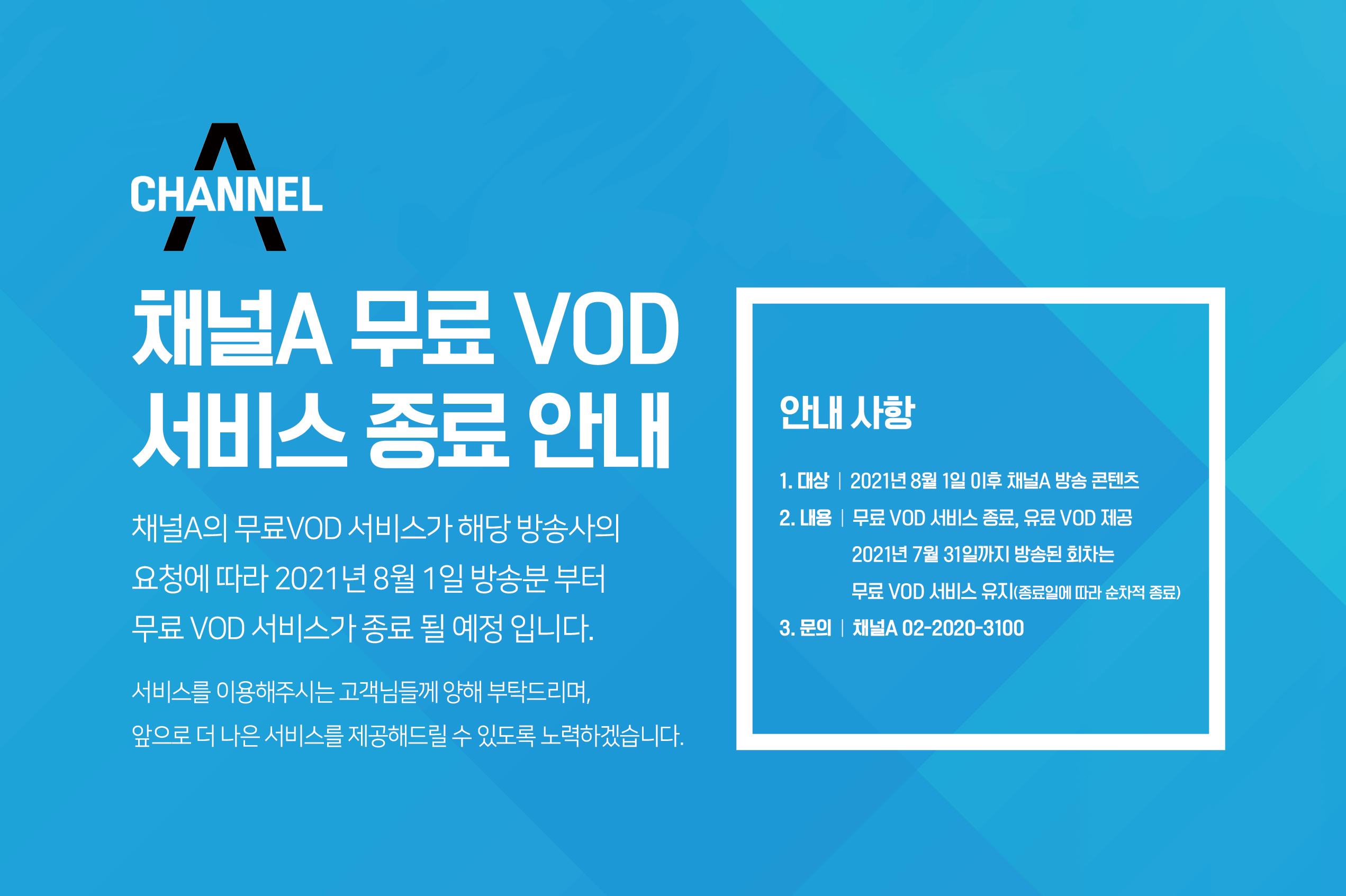 CHANNEL A

채널A 무료 VOD
서비스 종료 안내

채널A의 무료VOD 서비스가 해당 방송사의 요청에 따라 2021년 8월 1일 방송분 부터 무료 VOD 서비스가 종료 될 예정 입니다.

서비스를 이용해주시는 고객님들께 양해 부탁드리며, 앞으로 더 나은 서비스를 제공해드릴 수 있도록 노력하겠습니다.

안내 사항

1. 대상 | 2021년 8월 1일 이후 채널A 방송 콘텐츠

2. 내용 | 무료 VOD 서비스 종료, 유료 VOD 제공
2021년 7월 31일까지 방송된 회차는
무료 VOD 서비스 유지(종료일에 따라 순차적 종료)

3. 문의 | 채널A 02-2020-3100